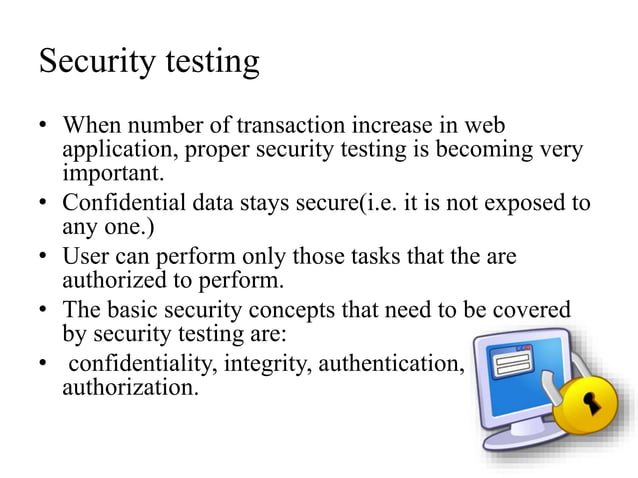 Security testing

• When number of transaction increase in web application, proper security testing is becoming very important.
• Confidential data stays secure(i.e. it is not exposed to any one.)
• User can perform only those tasks that the are authorized to perform.
• The basic security concepts that need to be covered by security testing are:
• confidentiality, integrity, authentication, authorization.